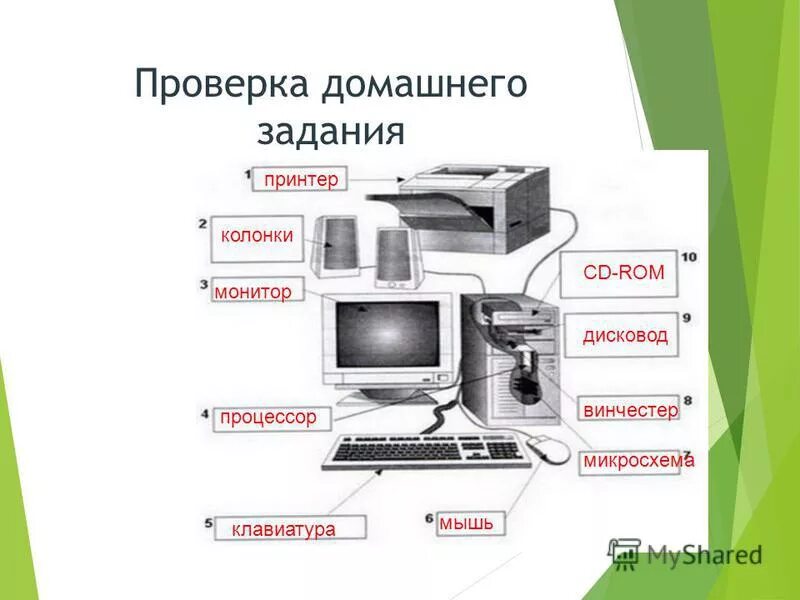 Проверка домашнего задания

1 принтер

2 колонки

3 монитор

4 процессор

5 клавиатура

6 мышь

7 микросхема

8 винчестер

9 дисковод

10 CD-ROM

MyShared